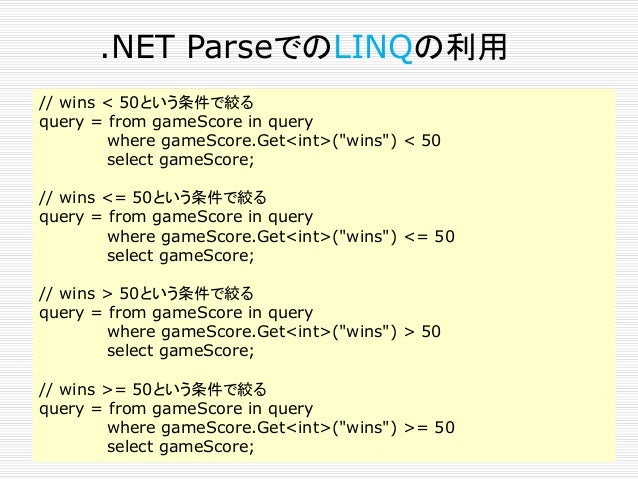 .NET ParseでのLINQの利用

// wins < 50という条件で絞る
query = from gameScore in query
where gameScore.Get<int>("wins") < 50
select gameScore;

// wins <= 50という条件で絞る
query = from gameScore in query
where gameScore.Get<int>("wins") <= 50
select gameScore;

// wins > 50という条件で絞る
query = from gameScore in query
where gameScore.Get<int>("wins") > 50
select gameScore;

// wins >= 50という条件で絞る
query = from gameScore in query
where gameScore.Get<int>("wins") >= 50
select gameScore;